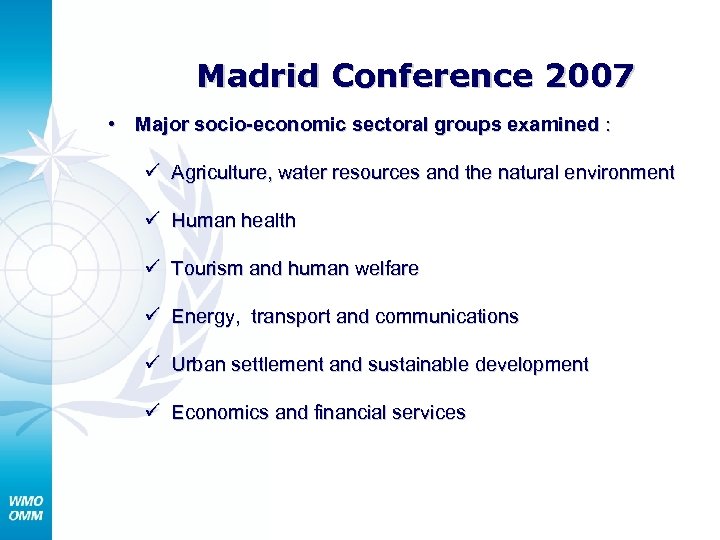 Madrid Conference 2007

• Major socio-economic sectoral groups examined :

✓ Agriculture, water resources and the natural environment

✓ Human health

✓ Tourism and human welfare

✓ Energy, transport and communications

✓ Urban settlement and sustainable development

✓ Economics and financial services

WMO
OMM